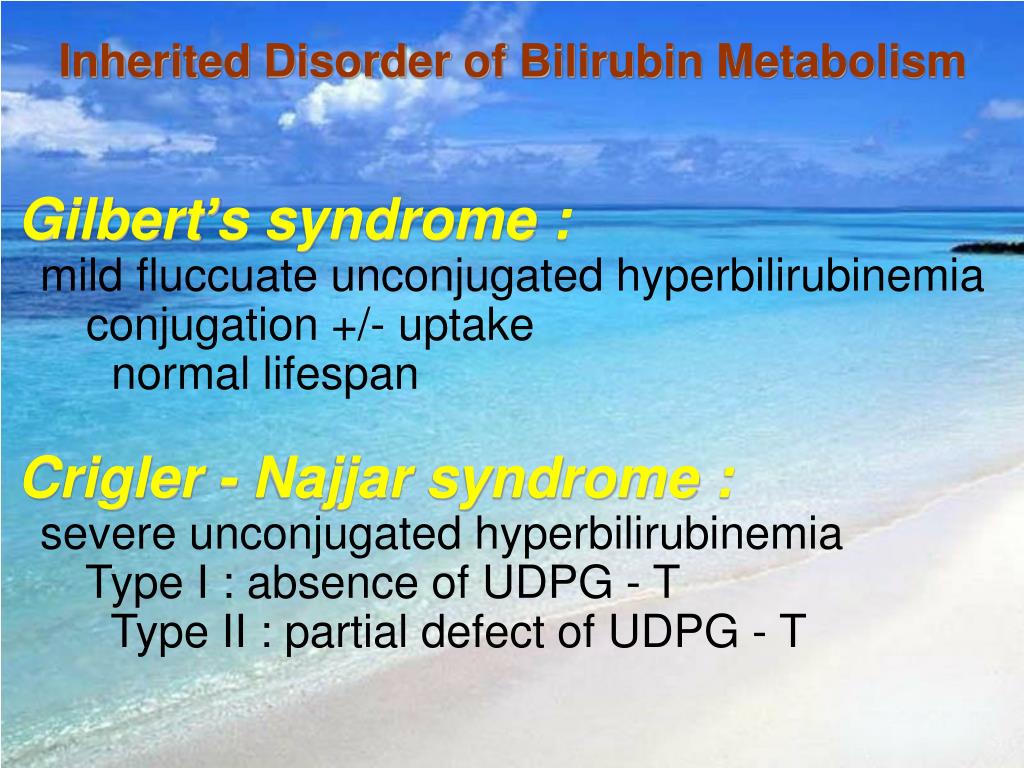 Inherited Disorder of Bilirubin Metabolism

Gilbert’s syndrome :
mild fluccuate unconjugated hyperbilirubinemia
conjugation +/- uptake
normal lifespan

Crigler - Najjar syndrome :
severe unconjugated hyperbilirubinemia
Type I : absence of UDPG - T
Type II : partial defect of UDPG - T